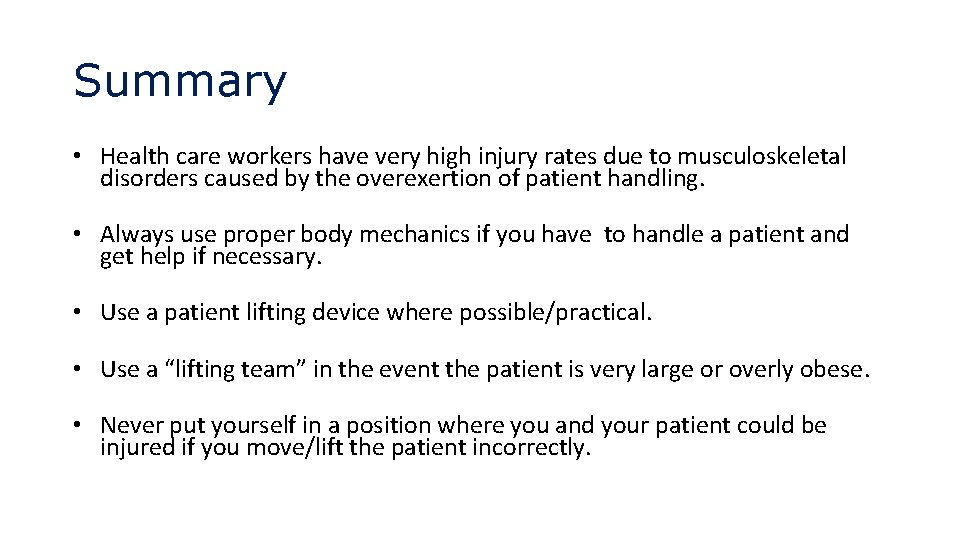 Summary

• Health care workers have very high injury rates due to musculoskeletal disorders caused by the overexertion of patient handling.

• Always use proper body mechanics if you have to handle a patient and get help if necessary.

• Use a patient lifting device where possible/practical.

• Use a “lifting team” in the event the patient is very large or overly obese.

• Never put yourself in a position where you and your patient could be injured if you move/lift the patient incorrectly.